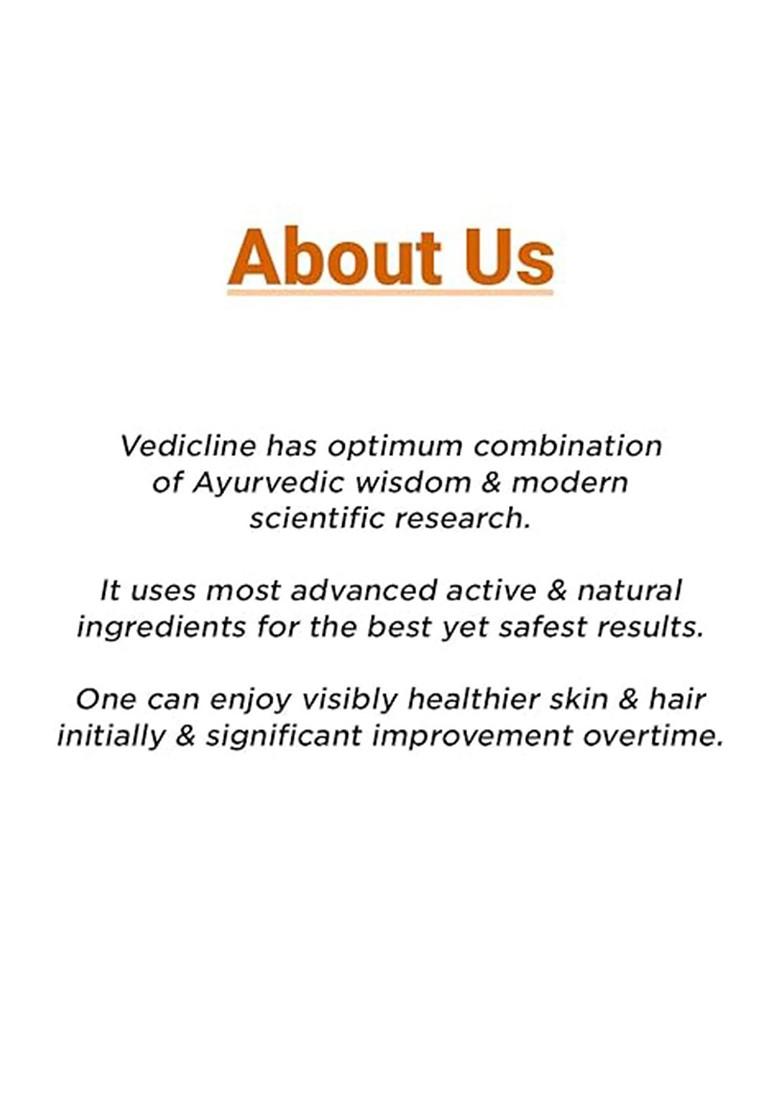 About Us

Vedicline has optimum combination of Ayurvedic wisdom & modern scientific research.

It uses most advanced active & natural ingredients for the best yet safest results.

One can enjoy visibly healthier skin & hair initially & significant improvement overtime.